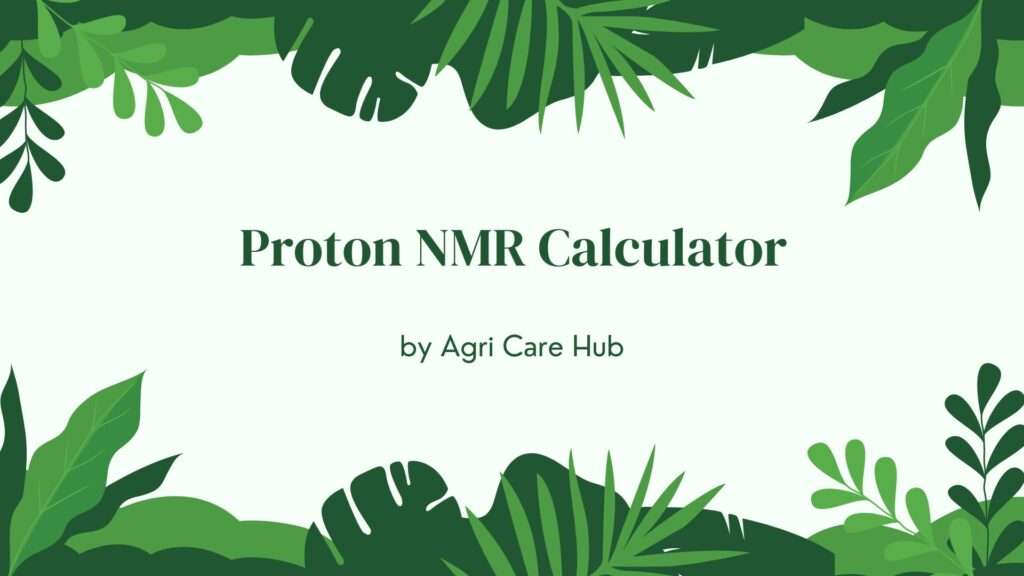 Proton NMR Calculator

by Agri Care Hub